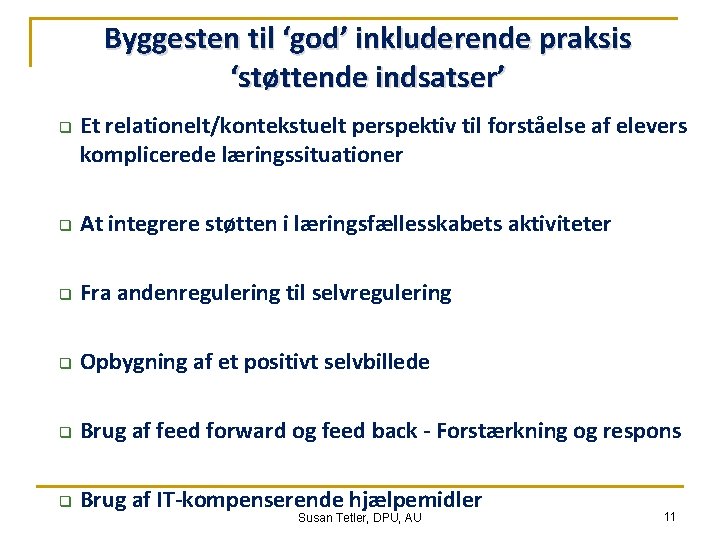 Byggesten til ‘god’ inkluderende praksis
‘støttende indsatser’

❑ Et relationelt/kontekstuelt perspektiv til forståelse af elevers komplicerede læringssituationer

❑ At integrere støtten i læringsfællesskabets aktiviteter

❑ Fra andenregulering til selvregulering

❑ Opbygning af et positivt selvbillede

❑ Brug af feed forward og feed back - Forstærkning og respons

❑ Brug af IT-kompenserende hjælpemidler

Susan Tetler, DPU, AU

11